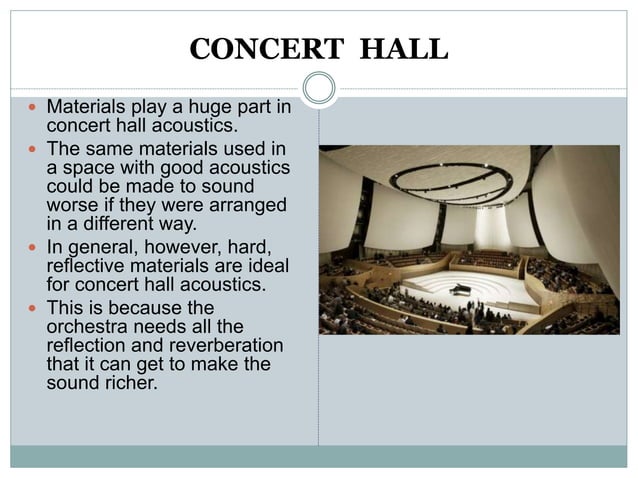 CONCERT HALL

- Materials play a huge part in concert hall acoustics.
- The same materials used in a space with good acoustics could be made to sound worse if they were arranged in a different way.
- In general, however, hard, reflective materials are ideal for concert hall acoustics.
- This is because the orchestra needs all the reflection and reverberation that it can get to make the sound richer.